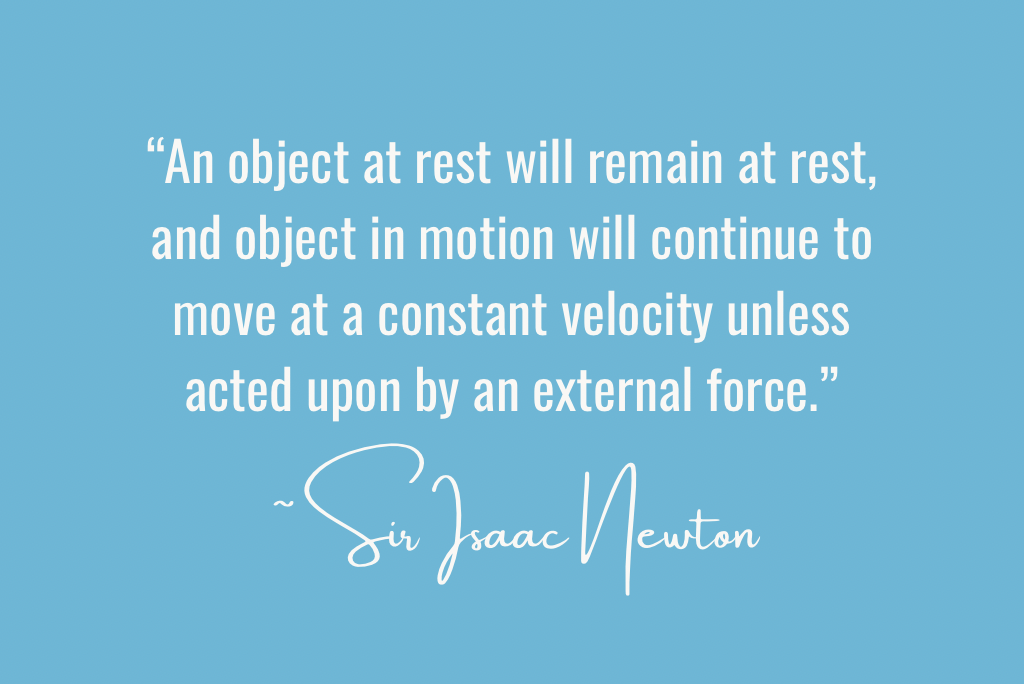 “An object at rest will remain at rest, and object in motion will continue to move at a constant velocity unless acted upon by an external force.”

~Sir Isaac Newton